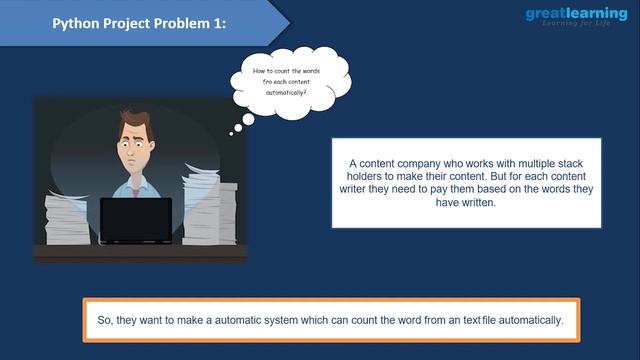 Python Project Problem 1:

greatlearning
Learning for Life

How to count the words fro each content automatically?

A content company who works with multiple stack holders to make their content. But for each content writer they need to pay them based on the words they have written.

So, they want to make a automatic system which can count the word from an text file automatically.